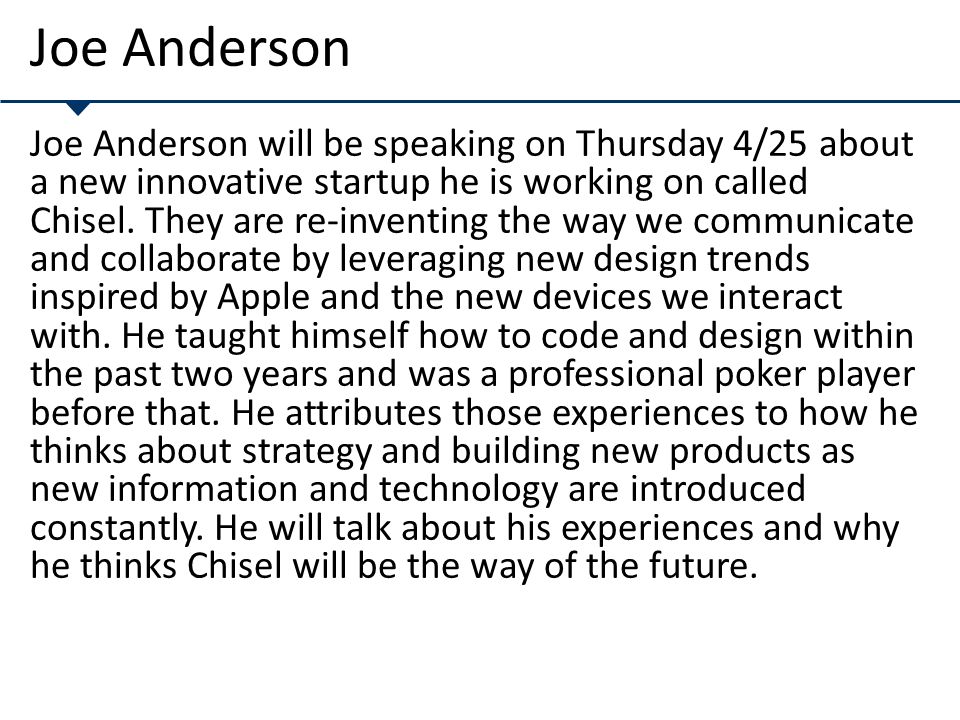 Joe Anderson

Joe Anderson will be speaking on Thursday 4/25 about a new innovative startup he is working on called Chisel. They are re-inventing the way we communicate and collaborate by leveraging new design trends inspired by Apple and the new devices we interact with. He taught himself how to code and design within the past two years and was a professional poker player before that. He attributes those experiences to how he thinks about strategy and building new products as new information and technology are introduced constantly. He will talk about his experiences and why he thinks Chisel will be the way of the future.